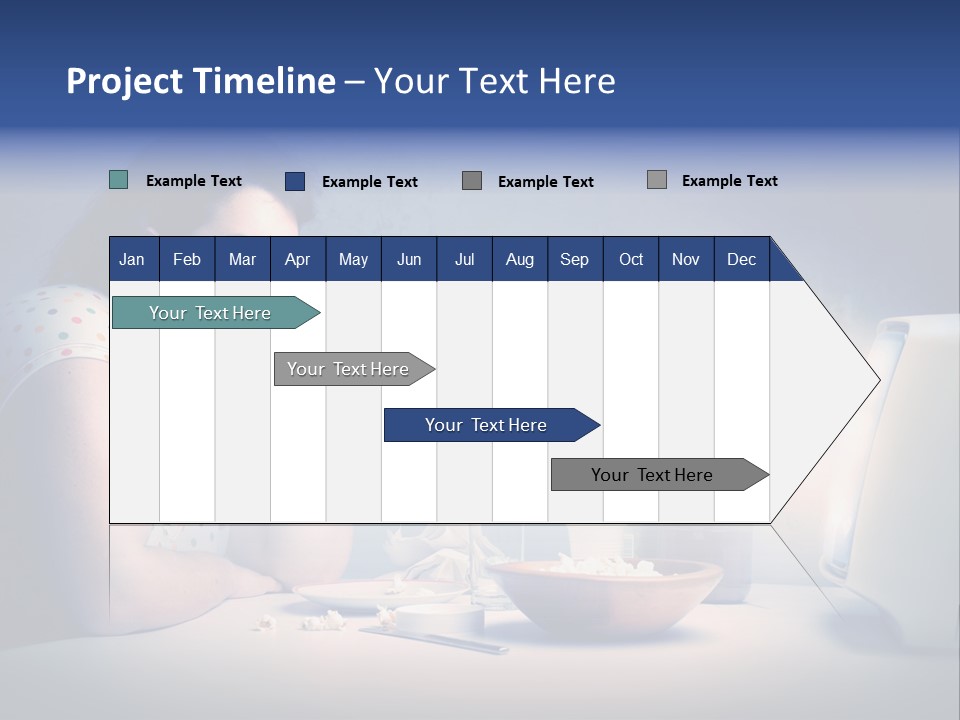 Project Timeline – Your Text Here

Example Text Example Text Example Text Example Text

| Jan | Feb | Mar | Apr | May | Jun | Jul | Aug | Sep | Oct | Nov | Dec |
|---|---|---|---|---|---|---|---|---|---|---|---|

Your Text Here

Your Text Here

Your Text Here

Your Text Here